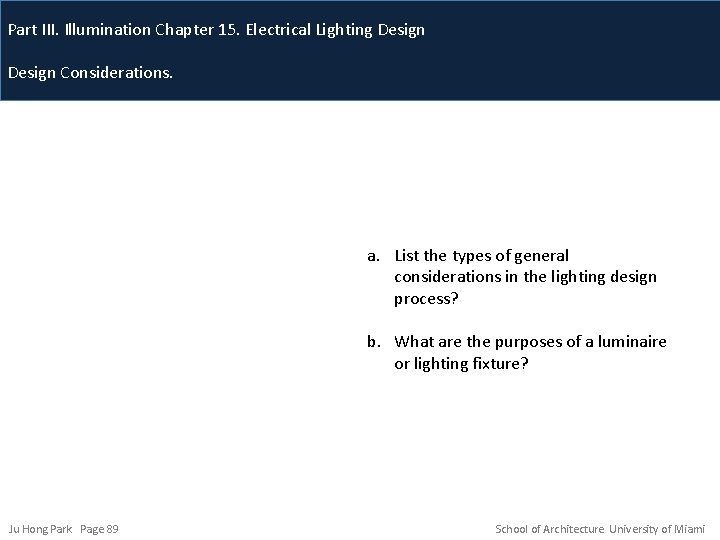 Part III. Illumination Chapter 15. Electrical Lighting Design

Design Considerations.

a. List the types of general considerations in the lighting design process?

b. What are the purposes of a luminaire or lighting fixture?

Ju Hong Park Page 89

School of Architecture University of Miami